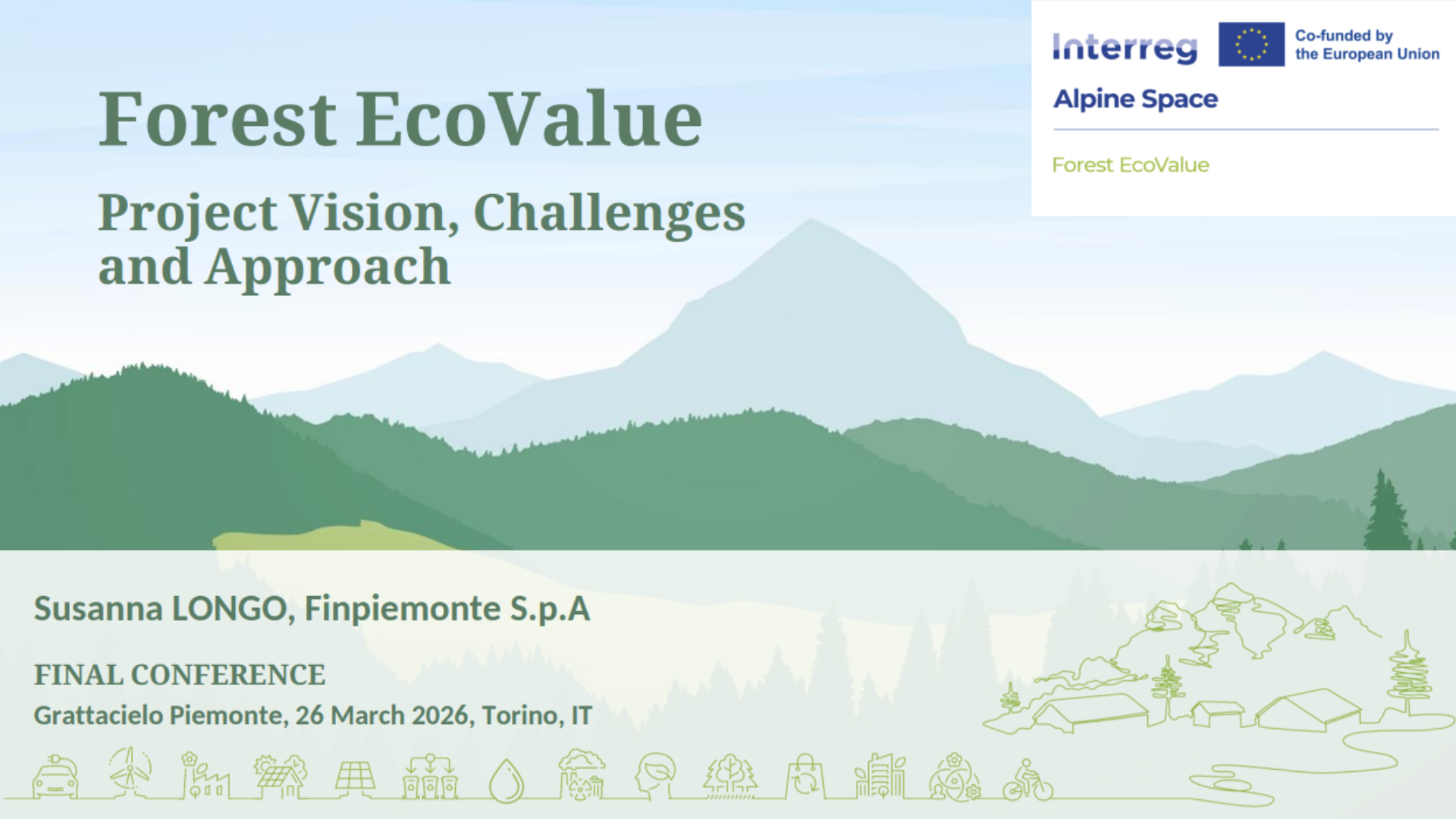 Forest EcoValue

Project Vision, Challenges and Approach

Interreg
Co-funded by the European Union
Alpine Space

Forest EcoValue

Susanna LONGO, Finpiemonte S.p.A

FINAL CONFERENCE
Grattacielo Piemonte, 26 March 2026, Torino, IT